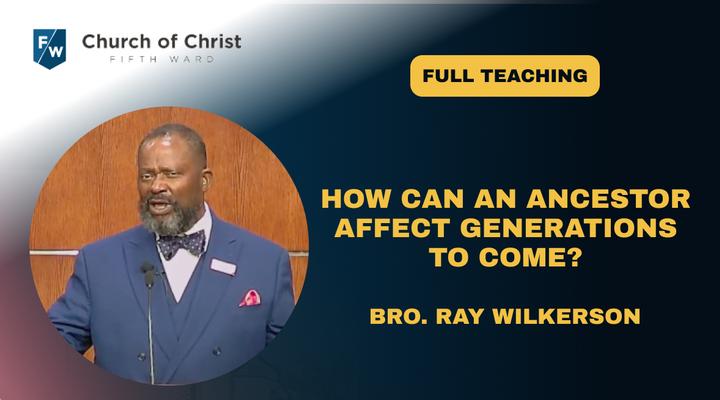 FW Church of Christ
FIFTH WARD

FULL TEACHING

HOW CAN AN ANCESTOR AFFECT GENERATIONS TO COME?

BRO. RAY WILKERSON